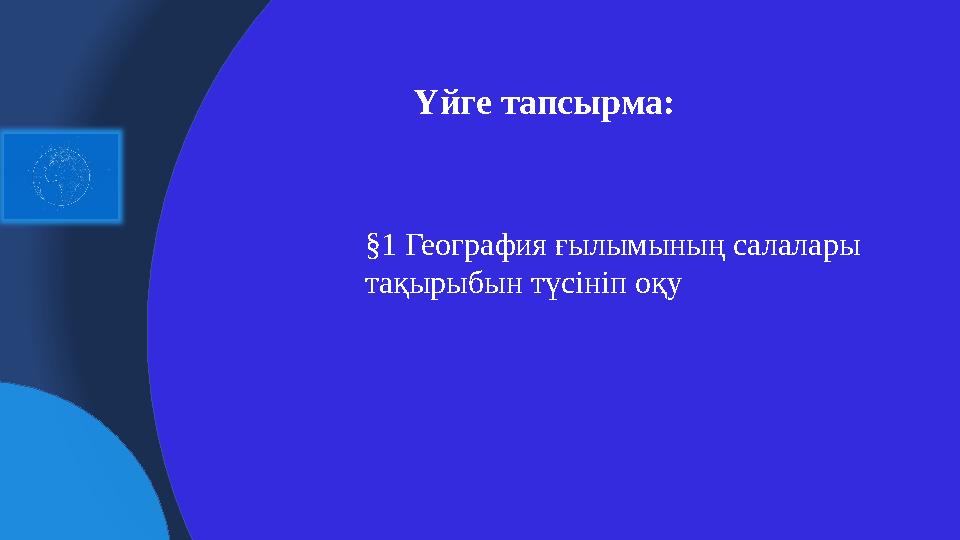 Үйге тапсырма:

§1 География ғылымының салалары тақырыбын түсініп оқу